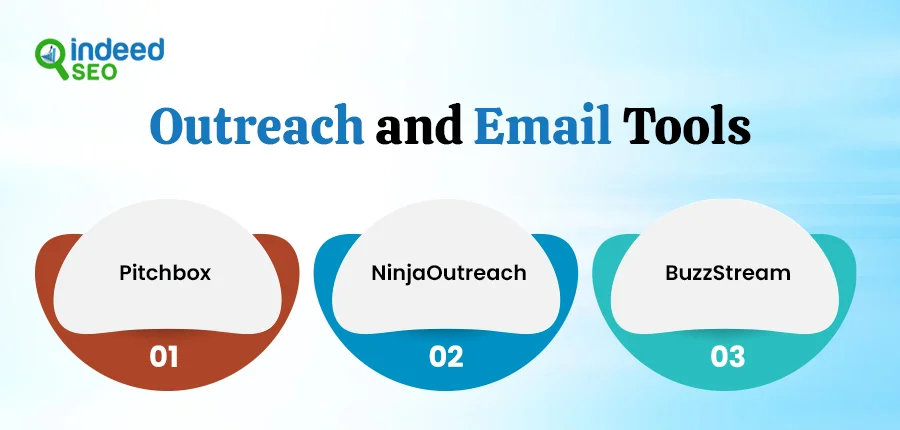 indeed SEO

Outreach and Email Tools

Pitchbox
01

NinjaOutreach
02

BuzzStream
03